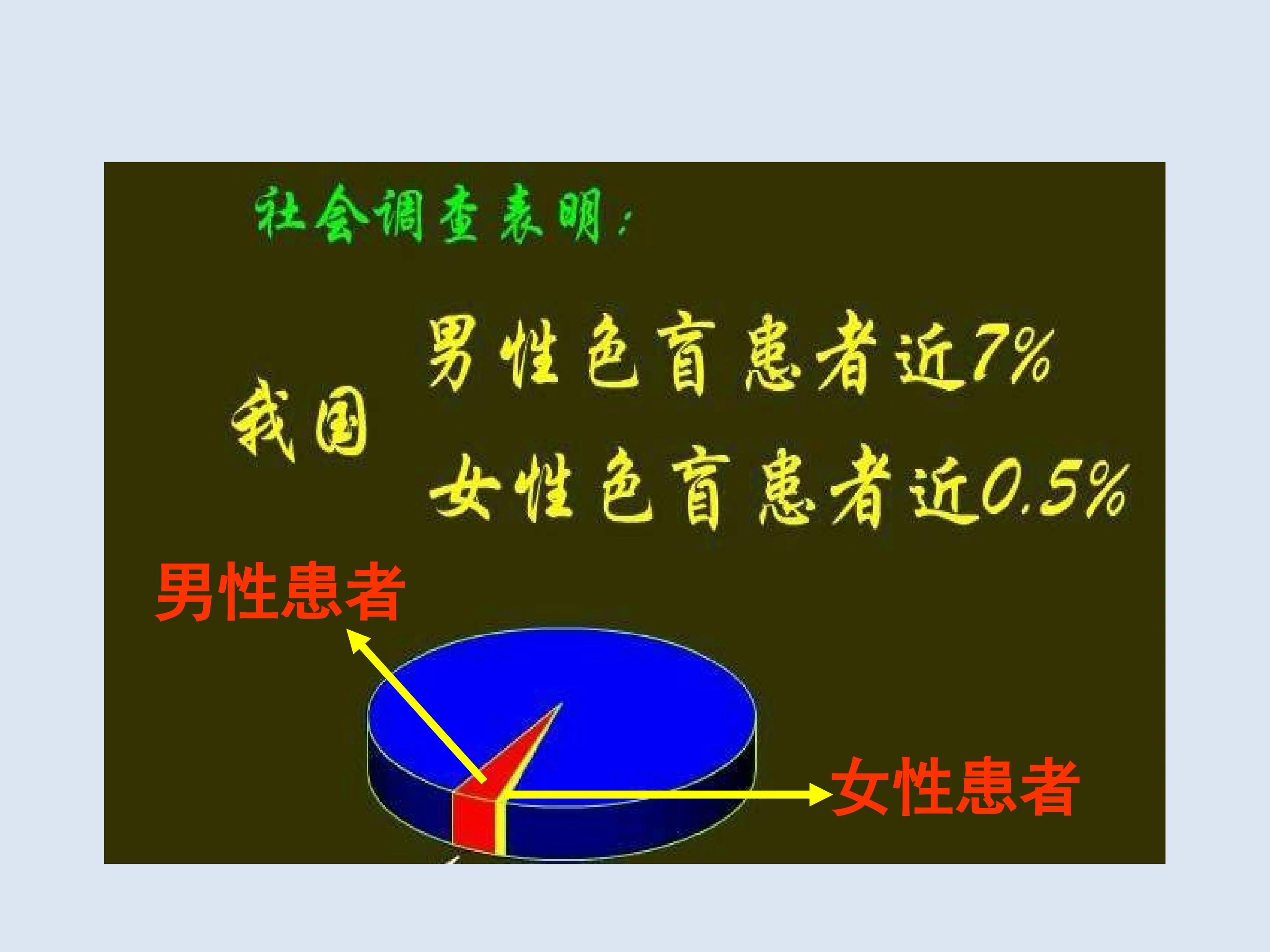 社会调查表明：

我国 男性色盲患者近7%
女性色盲患者近0.5%

男性患者

女性患者